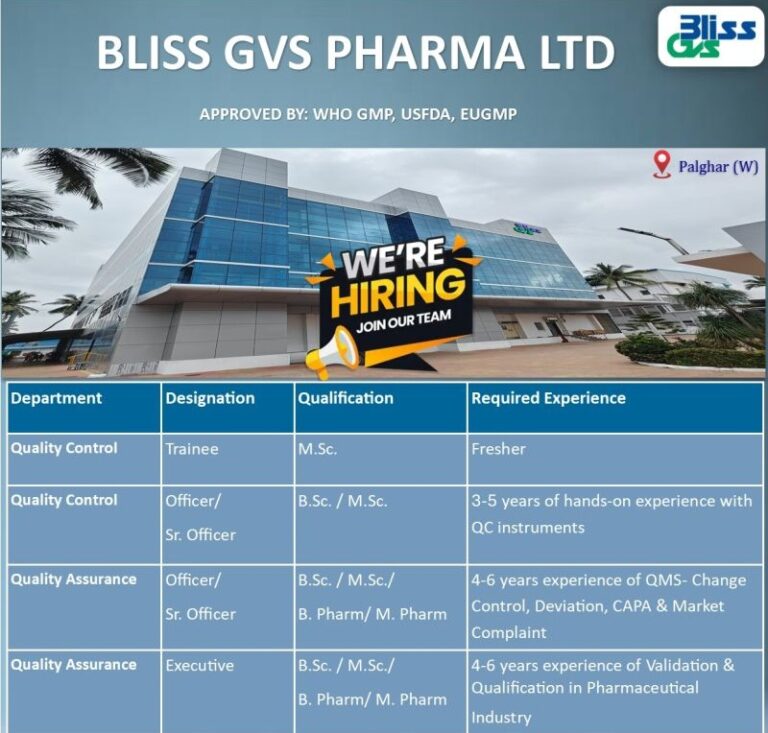 BLISS GVS PHARMA LTD

Bliss GVS

APPROVED BY: WHO GMP, USFDA, EUGMP

Palghar (W)

WE'RE HIRING
JOIN OUR TEAM

| Department | Designation | Qualification | Required Experience |
|---|---|---|---|
| Quality Control | Trainee | M.Sc. | Fresher |
| Quality Control | Officer/ Sr. Officer | B.Sc. / M.Sc. | 3-5 years of hands-on experience with QC instruments |
| Quality Assurance | Officer/ Sr. Officer | B.Sc. / M.Sc./ B. Pharm/ M. Pharm | 4-6 years experience of QMS- Change Control, Deviation, CAPA & Market Complaint |
| Quality Assurance | Executive | B.Sc. / M.Sc./ B. Pharm/ M. Pharm | 4-6 years experience of Validation & Qualification in Pharmaceutical Industry |